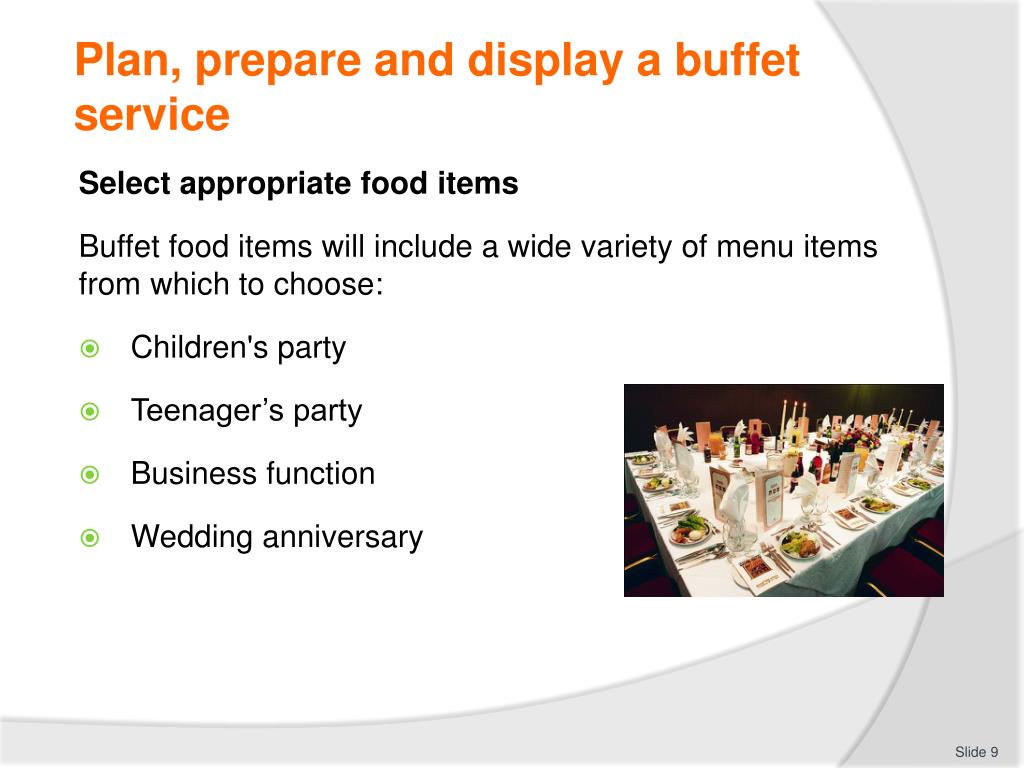 Plan, prepare and display a buffet service

Select appropriate food items

Buffet food items will include a wide variety of menu items from which to choose:

Children's party

Teenager’s party

Business function

Wedding anniversary

Slide 9